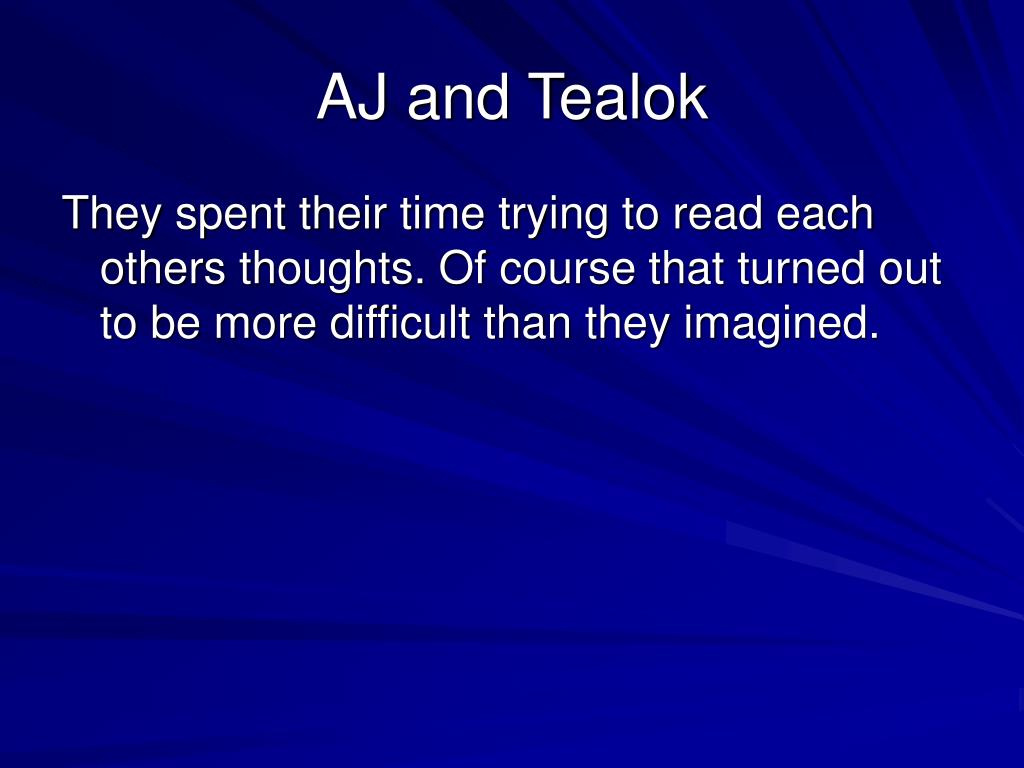 AJ and Tealok

They spent their time trying to read each others thoughts. Of course that turned out to be more difficult than they imagined.